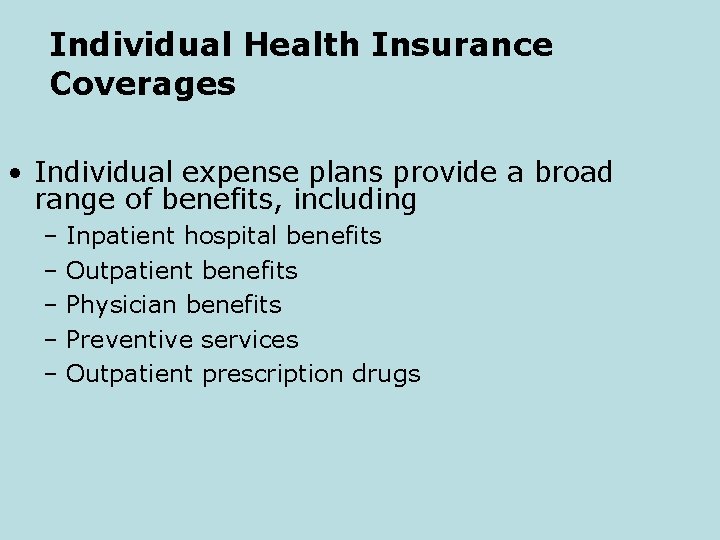 Individual Health Insurance Coverages

• Individual expense plans provide a broad range of benefits, including
– Inpatient hospital benefits
– Outpatient benefits
– Physician benefits
– Preventive services
– Outpatient prescription drugs